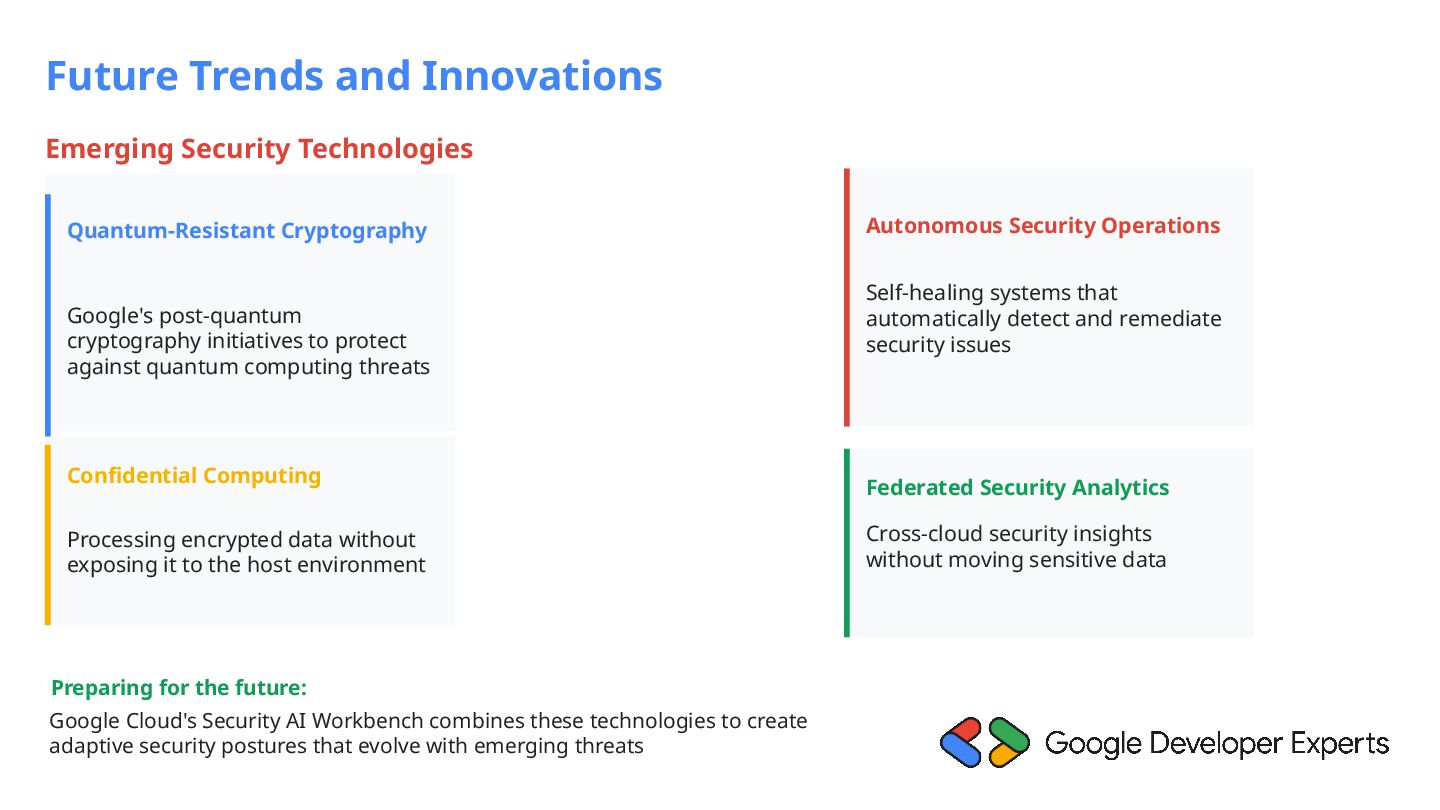 Future Trends and Innovations

Emerging Security Technologies

Quantum-Resistant Cryptography

Google's post-quantum cryptography initiatives to protect against quantum computing threats

Confidential Computing

Processing encrypted data without exposing it to the host environment

Autonomous Security Operations

Self-healing systems that automatically detect and remediate security issues

Federated Security Analytics

Cross-cloud security insights without moving sensitive data

Preparing for the future:

Google Cloud's Security AI Workbench combines these technologies to create adaptive security postures that evolve with emerging threats

Google Developer Experts